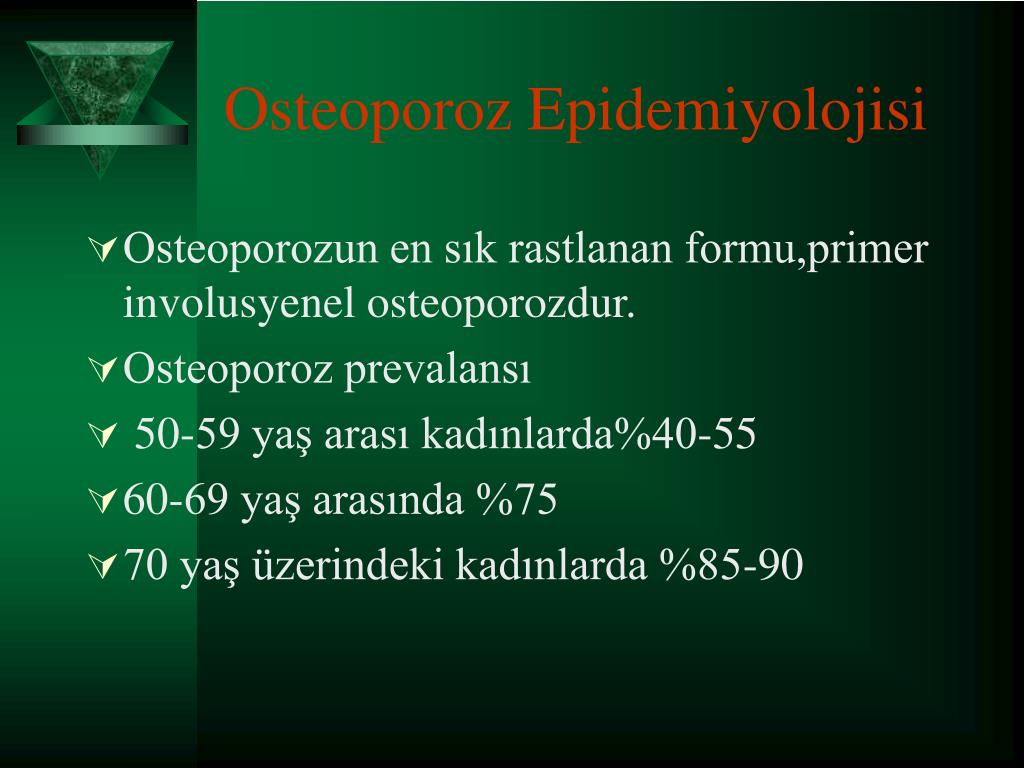 Osteoporoz Epidemiyolojisi

Osteoporozun en sık rastlanan formu,primer involusyenel osteoporozdur.

Osteoporoz prevalansı

50-59 yaş arası kadınlarda%40-55

60-69 yaş arasında %75

70 yaş üzerindeki kadınlarda %85-90